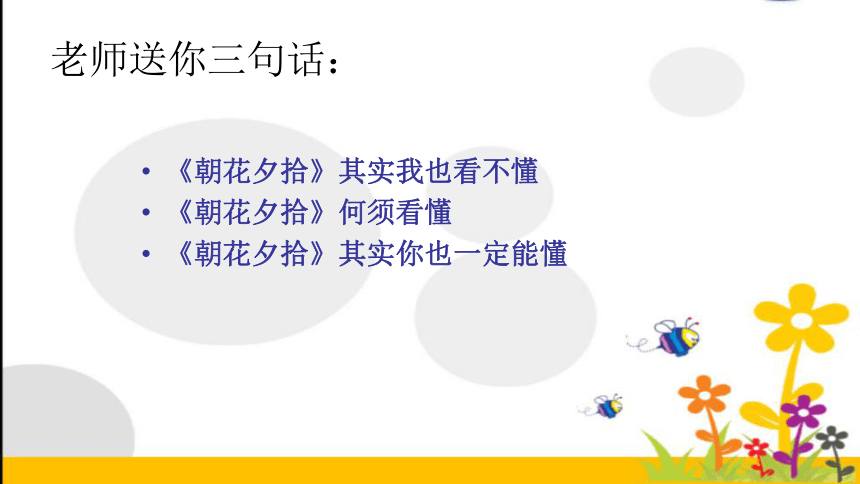 老师送你三句话：

• 《朝花夕拾》其实我也看不懂
• 《朝花夕拾》何须看懂
• 《朝花夕拾》其实你也一定能懂